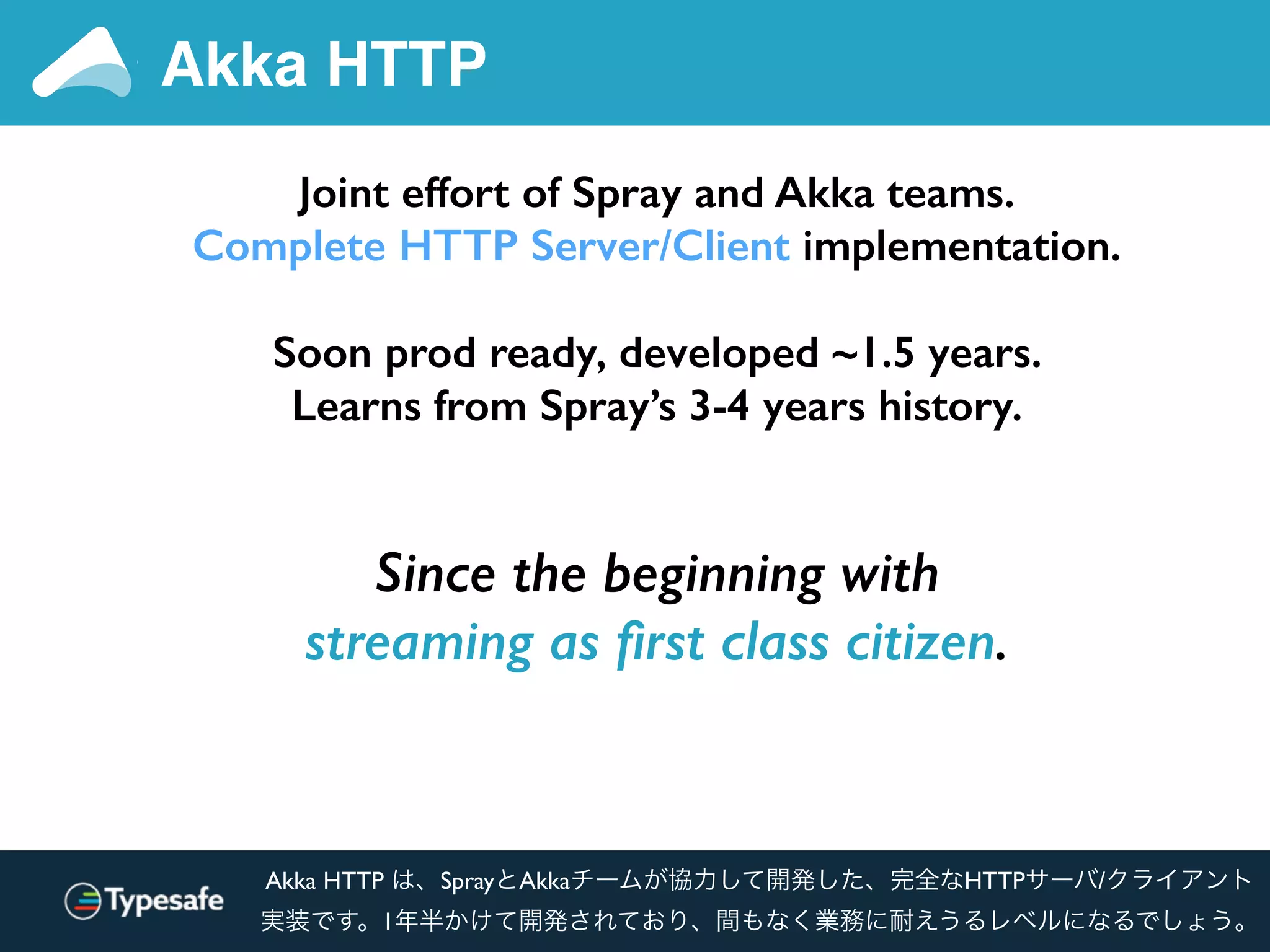 Akka HTTP

Joint effort of Spray and Akka teams.
Complete HTTP Server/Client implementation.

Soon prod ready, developed ~1.5 years.
Learns from Spray's 3-4 years history.

Since the beginning with
streaming as first class citizen.

Typesafe

Akka HTTP は、SprayとAkkaチームが協力して開発した、完全なHTTPサーバ/クライアント実装です。1年半かけて開発されており、間もなく業務に耐えうるレベルになるでしょう。